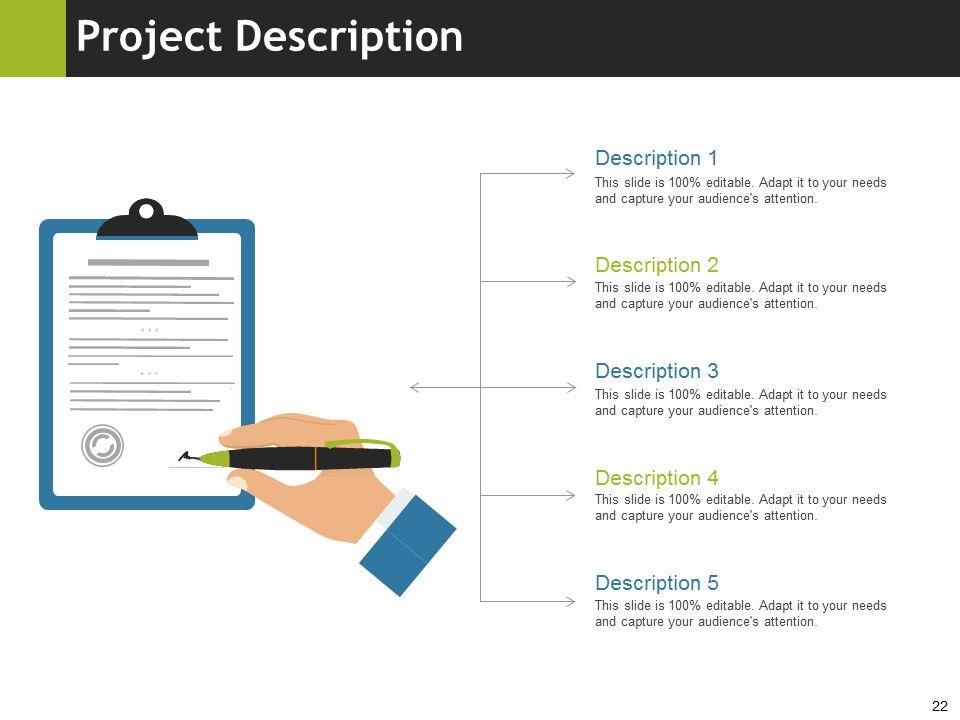 Project Description

Description 1
This slide is 100% editable. Adapt it to your needs and capture your audience's attention.

Description 2
This slide is 100% editable. Adapt it to your needs and capture your audience's attention.

Description 3
This slide is 100% editable. Adapt it to your needs and capture your audience's attention.

Description 4
This slide is 100% editable. Adapt it to your needs and capture your audience's attention.

Description 5
This slide is 100% editable. Adapt it to your needs and capture your audience's attention.

22